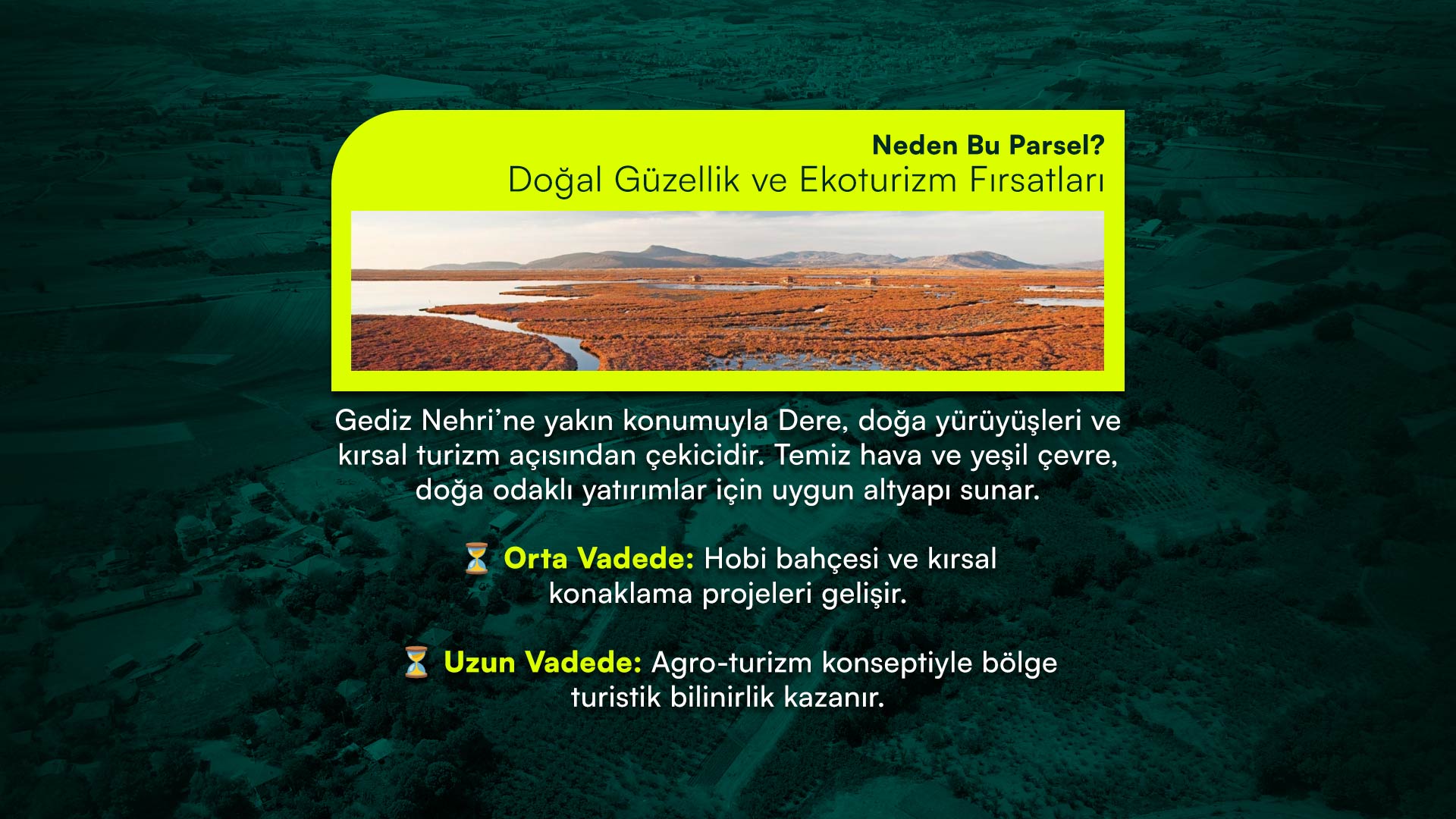 Neden Bu Parsel?
Doğal Güzellik ve Ekoturizm Fırsatları

Gediz Nehri'ne yakın konumuyla Dere, doğa yürüyüşleri ve kırsal turizm açısından çekicidir. Temiz hava ve yeşil çevre, doğa odaklı yatırımlar için uygun altyapı sunar.

⏳ Orta Vadede: Hobi bahçesi ve kırsal konaklama projeleri gelişir.

⏳ Uzun Vadede: Agro-turizm konseptiyle bölge turistik bilinirlik kazanır.